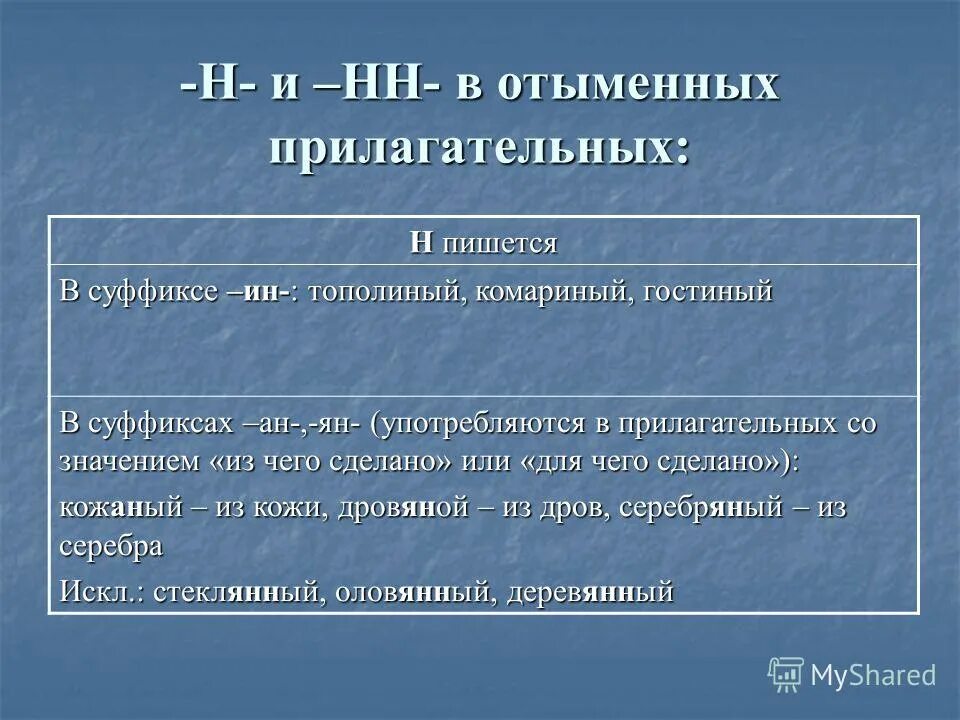 -Н- и –НН- в отыменных прилагательных:

| Н пишется |
|---|
| В суффиксе –ин-: тополиный, комариный, гостиный |
| В суффиксах –ан-,-ян- (употребляются в прилагательных со значением «из чего сделано» или «для чего сделано»): кожаный – из кожи, дровяной – из дров, серебряный – из серебра Искл.: стеклянный, оловянный, деревянный |

MyShared